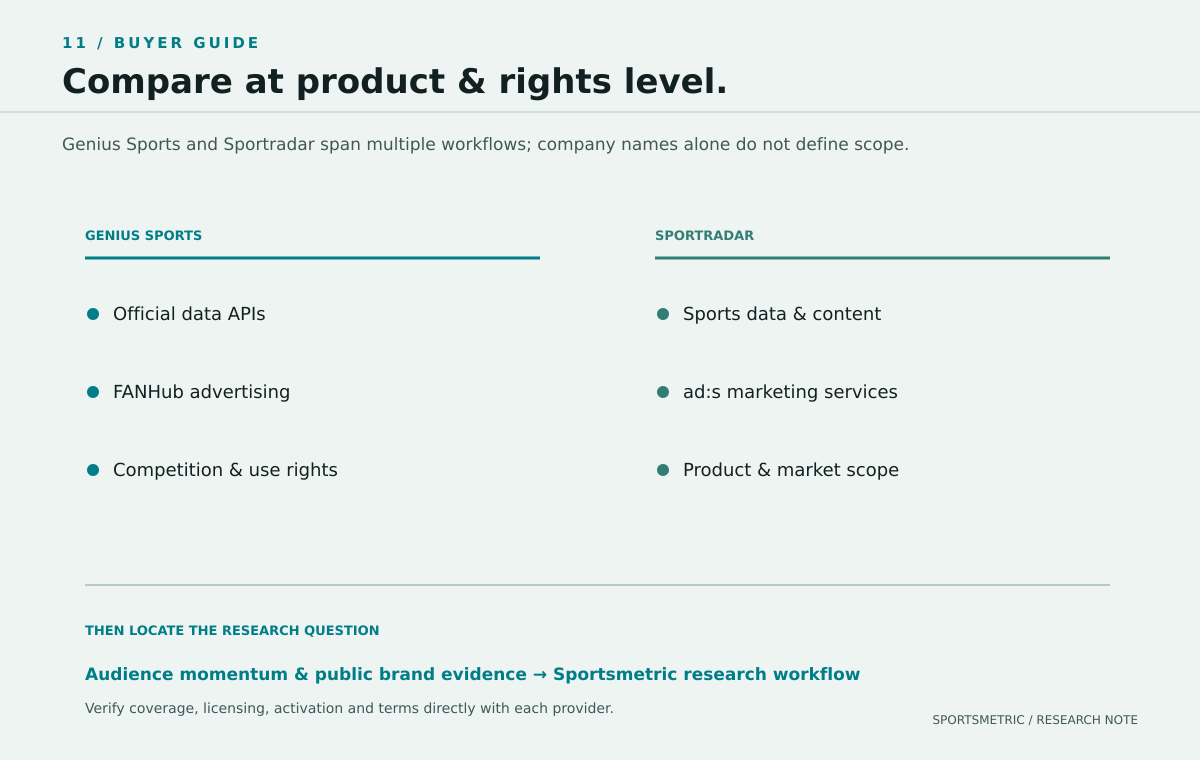 11 / BUYER GUIDE

Compare at product & rights level.

Genius Sports and Sportradar span multiple workflows; company names alone do not define scope.

GENIUS SPORTS

• Official data APIs
• FANHub advertising
• Competition & use rights

SPORTRADAR

• Sports data & content
• ad:s marketing services
• Product & market scope

THEN LOCATE THE RESEARCH QUESTION

Audience momentum & public brand evidence → Sportsmetric research workflow

Verify coverage, licensing, activation and terms directly with each provider.

SPORTSMETRIC / RESEARCH NOTE